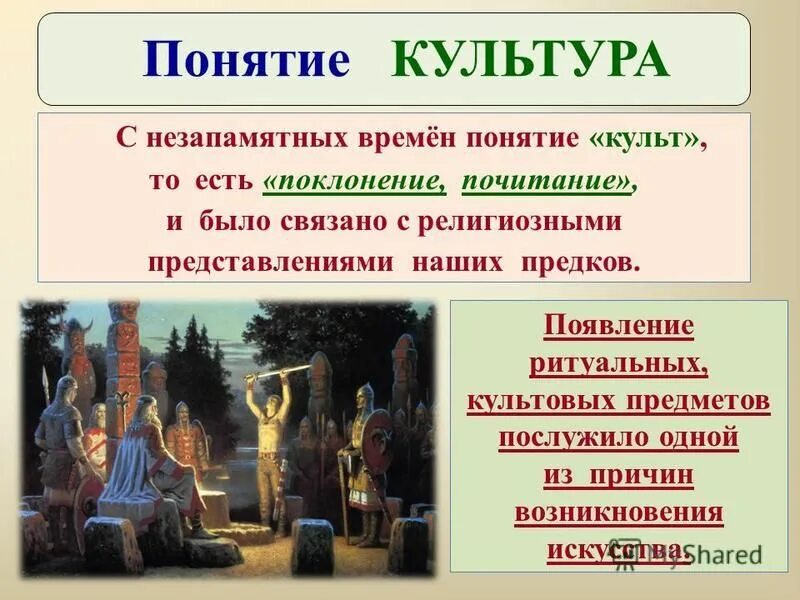 Понятие КУЛЬТУРА

С незапамятных времён понятие «культ», то есть «поклонение, почитание», и было связано с религиозными представлениями наших предков.

Появление ритуальных, культовых предметов послужило одной из причин возникновения искусства.

Shared